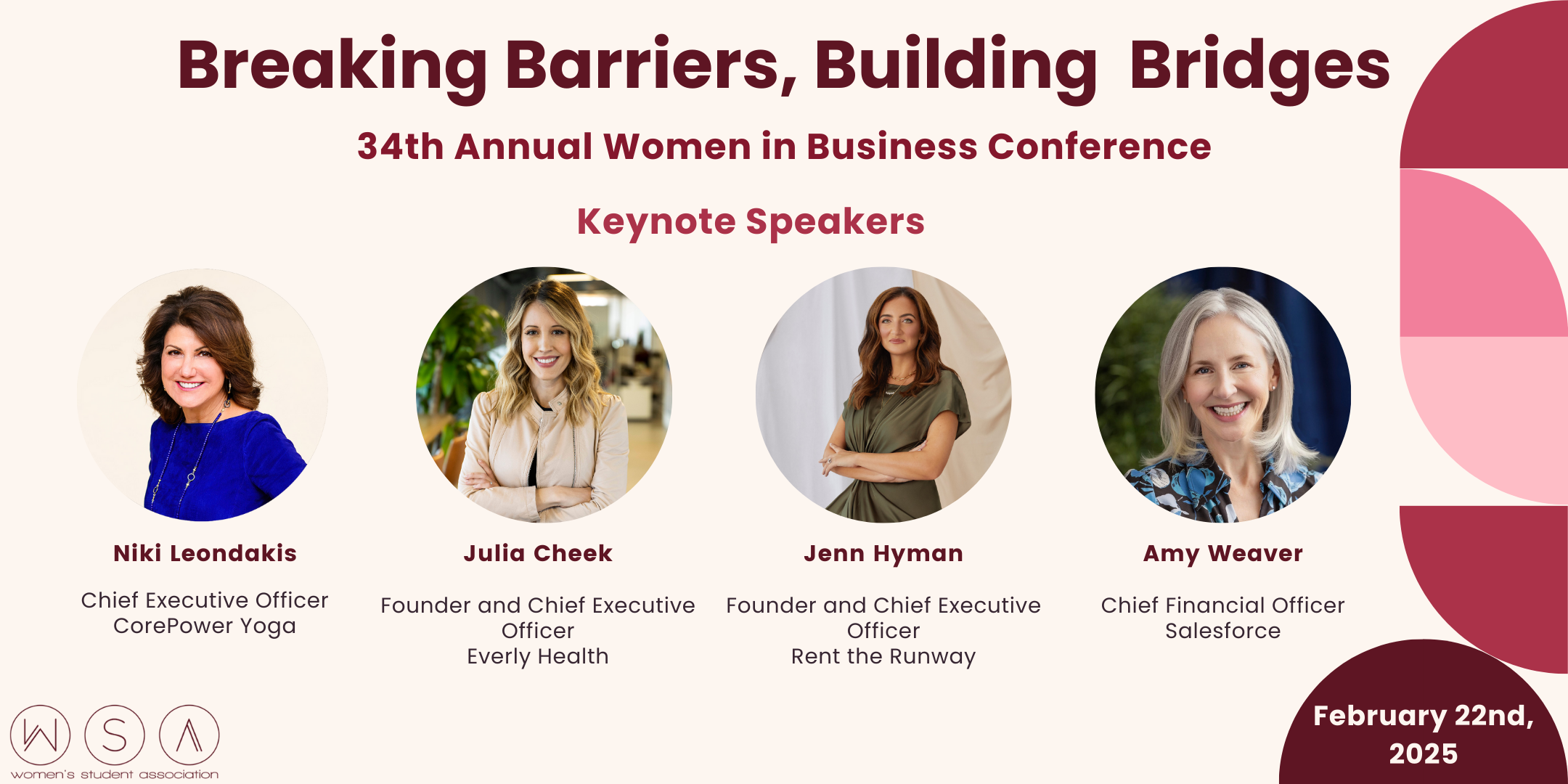 Breaking Barriers, Building Bridges

34th Annual Women in Business Conference

Keynote Speakers

Niki Leondakis

Chief Executive Officer
CorePower Yoga

Julia Cheek

Founder and Chief Executive Officer
Everly Health

Jenn Hyman

Founder and Chief Executive Officer
Rent the Runway

Amy Weaver

Chief Financial Officer
Salesforce

W S A
women's student association

February 22nd, 2025